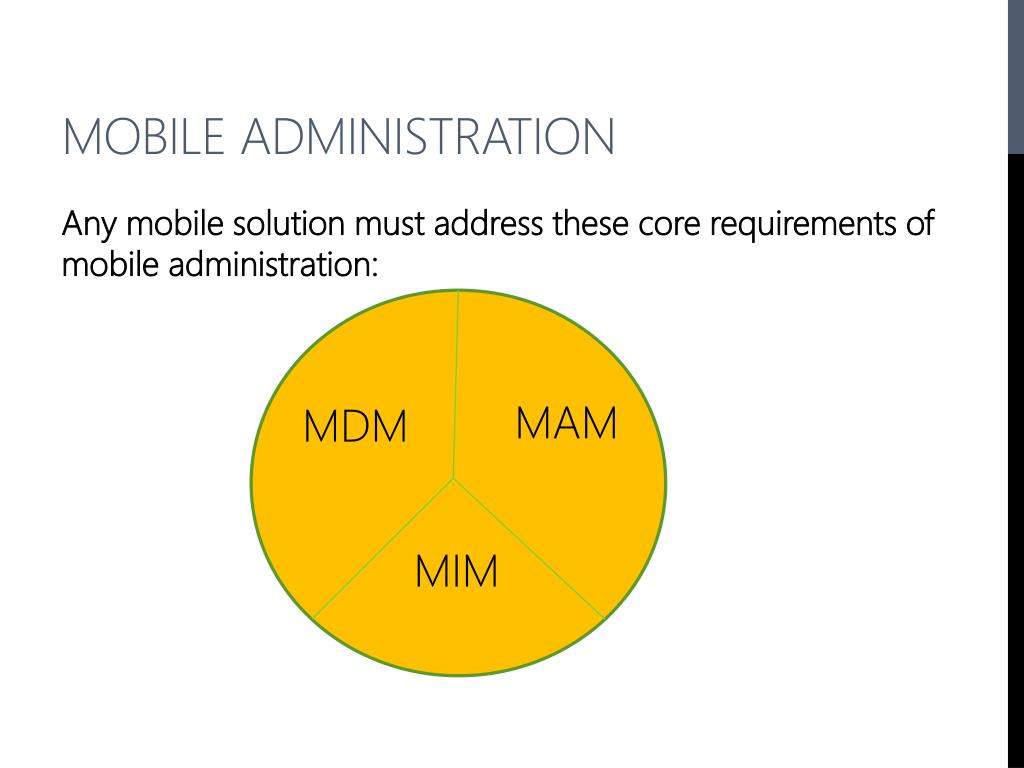 MOBILE ADMINISTRATION

Any mobile solution must address these core requirements of mobile administration:

MDM

MAM

MIM